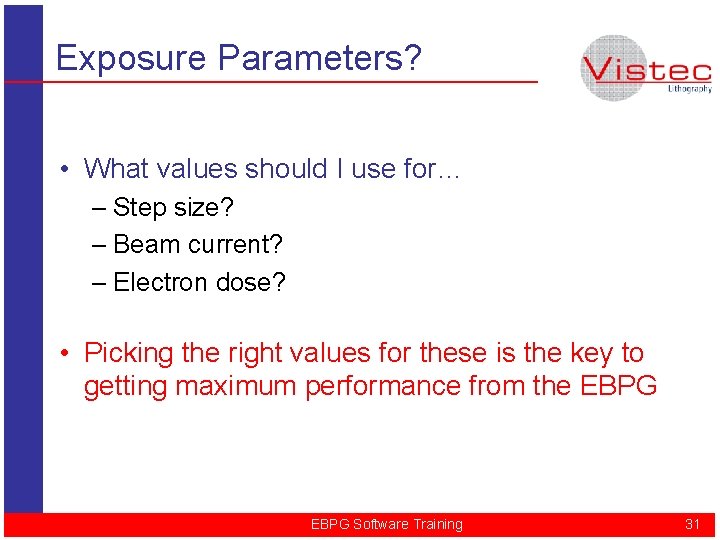 Exposure Parameters?

Vistec
Lithography

• What values should I use for…
– Step size?
– Beam current?
– Electron dose?

• Picking the right values for these is the key to getting maximum performance from the EBPG

EBPG Software Training

31